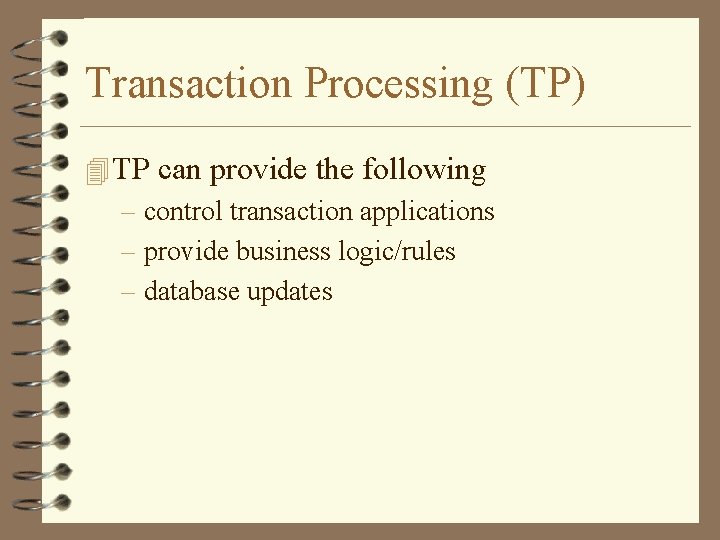 Transaction Processing (TP)

TP can provide the following

– control transaction applications
– provide business logic/rules
– database updates